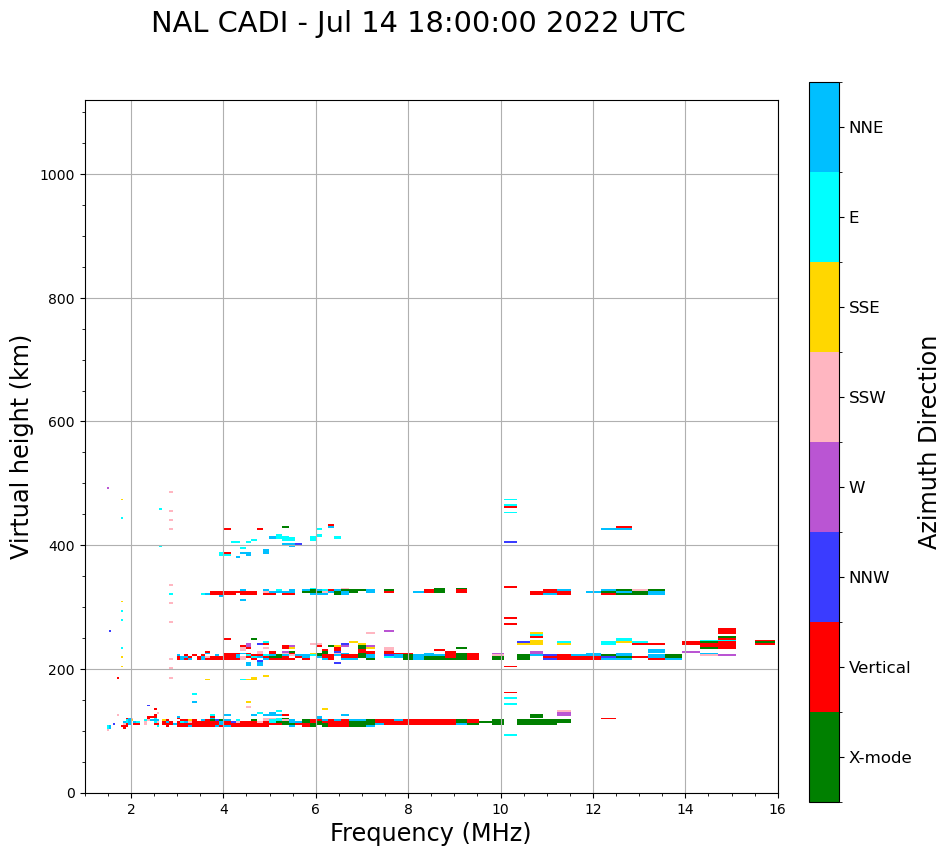 NAL CADI - Jul 14 18:00:00 2022 UTC

Virtual height (km)

1000
800
600
400
200
0

2
4
6
8
10
12
14
16

Frequency (MHz)

NNE
E
SSE
SSW
W
NNW
Vertical
X-mode

Azimuth Direction